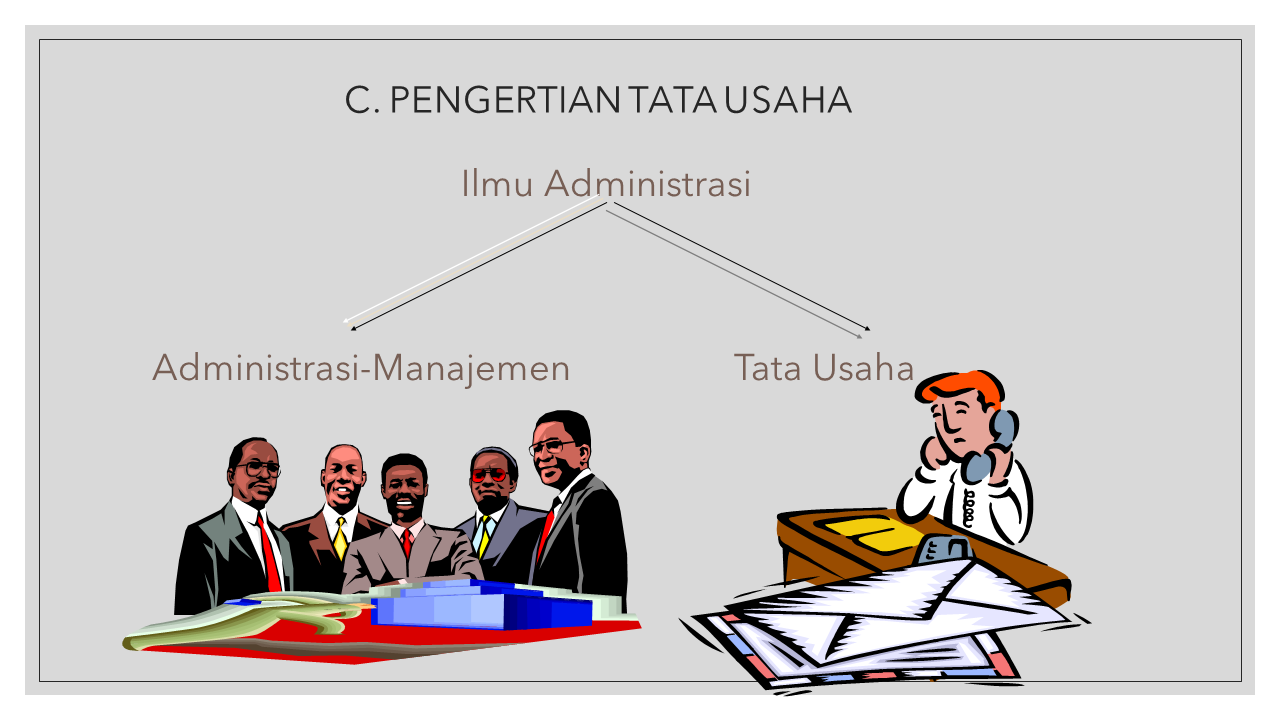 C. PENGERTIAN TATA USAHA

Ilmu Administrasi

Administrasi-Manajemen

Tata Usaha